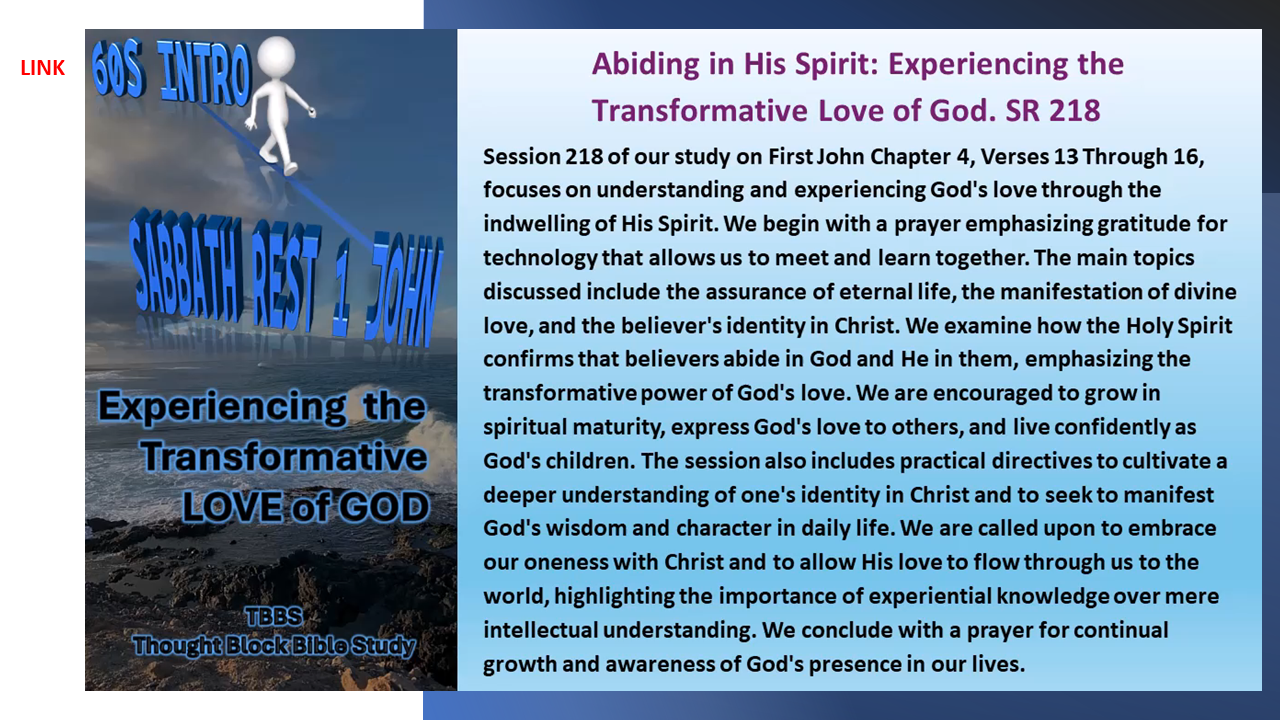 LINK

60S INTRO

SABBATH REST 1 JOHN

Experiencing the Transformative LOVE of GOD

TBBS
Thought Block Bible Study

Abiding in His Spirit: Experiencing the Transformative Love of God. SR 218

Session 218 of our study on First John Chapter 4, Verses 13 Through 16, focuses on understanding and experiencing God's love through the indwelling of His Spirit. We begin with a prayer emphasizing gratitude for technology that allows us to meet and learn together. The main topics discussed include the assurance of eternal life, the manifestation of divine love, and the believer's identity in Christ. We examine how the Holy Spirit confirms that believers abide in God and He in them, emphasizing the transformative power of God's love. We are encouraged to grow in spiritual maturity, express God's love to others, and live confidently as God's children. The session also includes practical directives to cultivate a deeper understanding of one's identity in Christ and to seek to manifest God's wisdom and character in daily life. We are called upon to embrace our oneness with Christ and to allow His love to flow through us to the world, highlighting the importance of experiential knowledge over mere intellectual understanding. We conclude with a prayer for continual growth and awareness of God's presence in our lives.